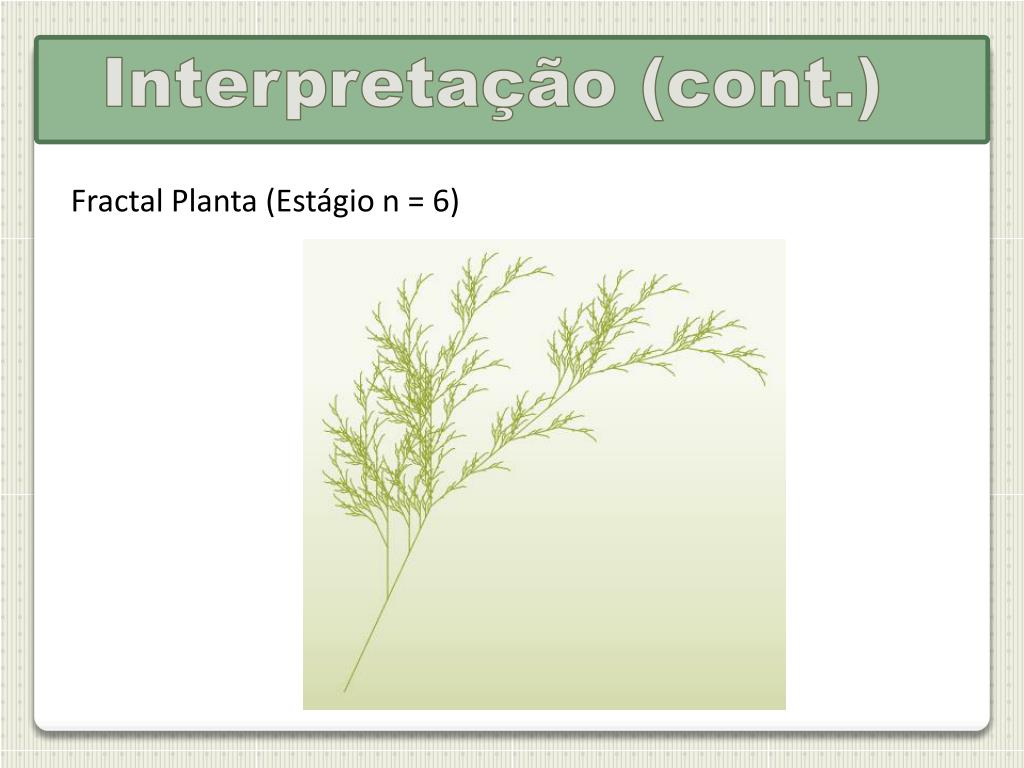 Interpretação (cont.)

Fractal Planta (Estágio n = 6)